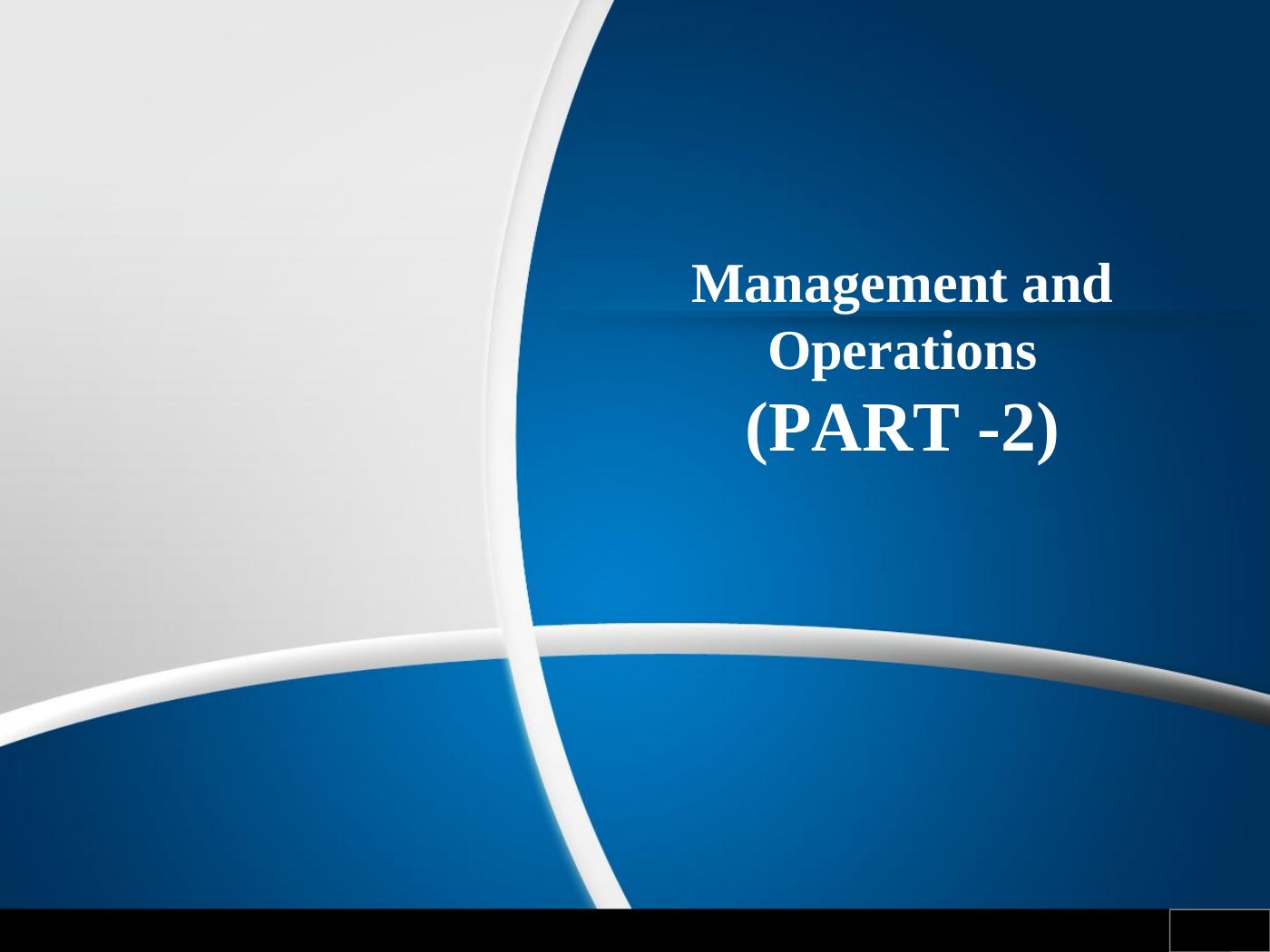 Management and Operations
(PART -2)